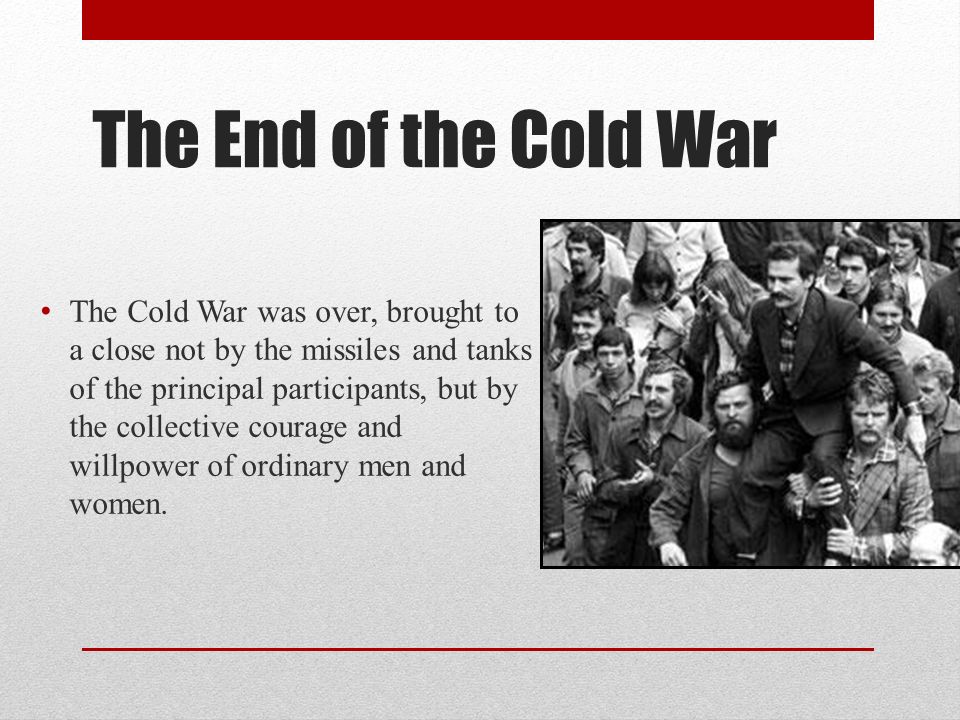 The End of the Cold War

• The Cold War was over, brought to a close not by the missiles and tanks of the principal participants, but by the collective courage and willpower of ordinary men and women.